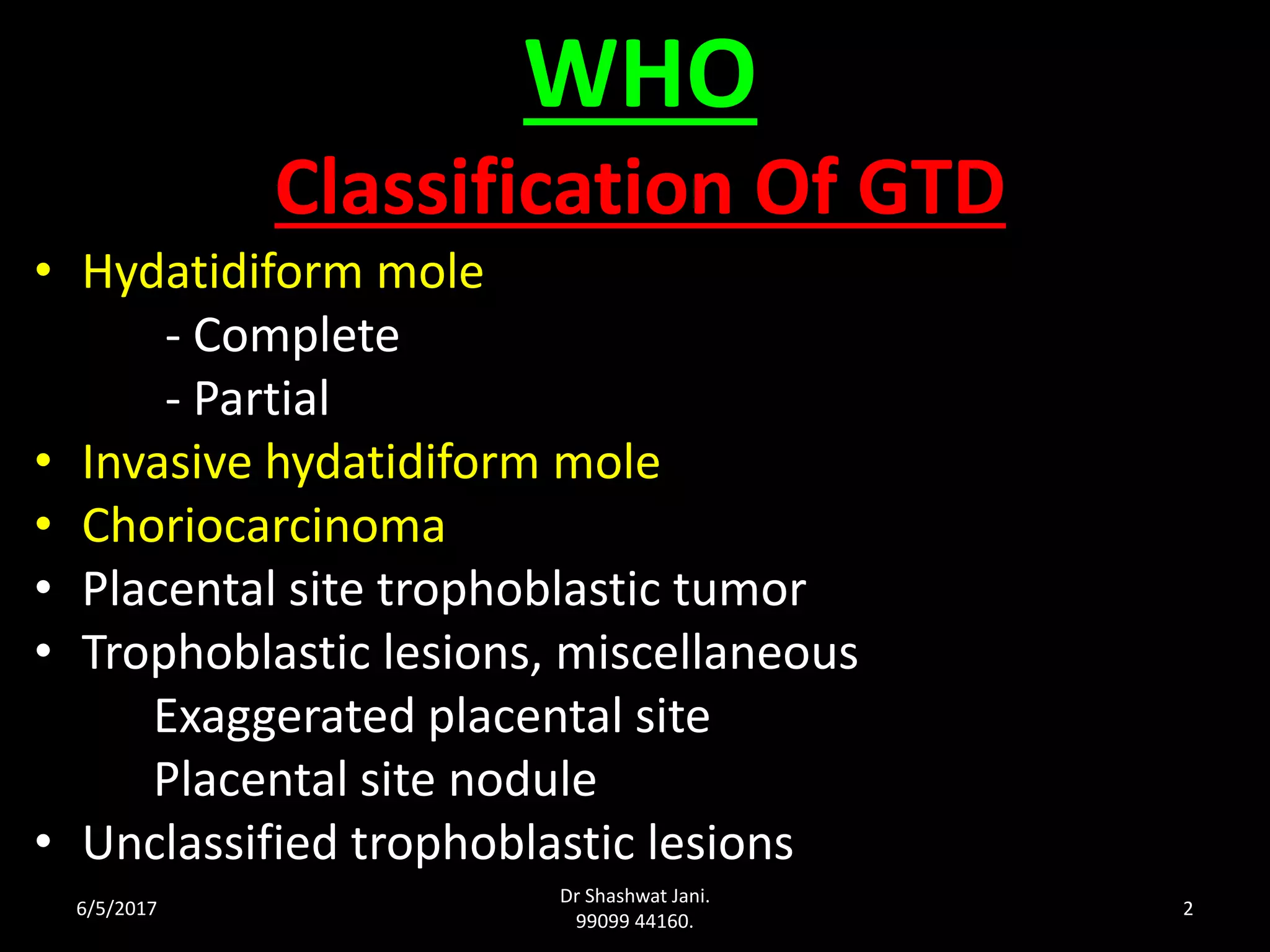 WHO

Classification Of GTD

• Hydatidiform mole
- Complete
- Partial
• Invasive hydatidiform mole
• Choriocarcinoma
• Placental site trophoblastic tumor
• Trophoblastic lesions, miscellaneous
Exaggerated placental site
Placental site nodule
• Unclassified trophoblastic lesions

6/5/2017

Dr Shashwat Jani.
99099 44160.

2